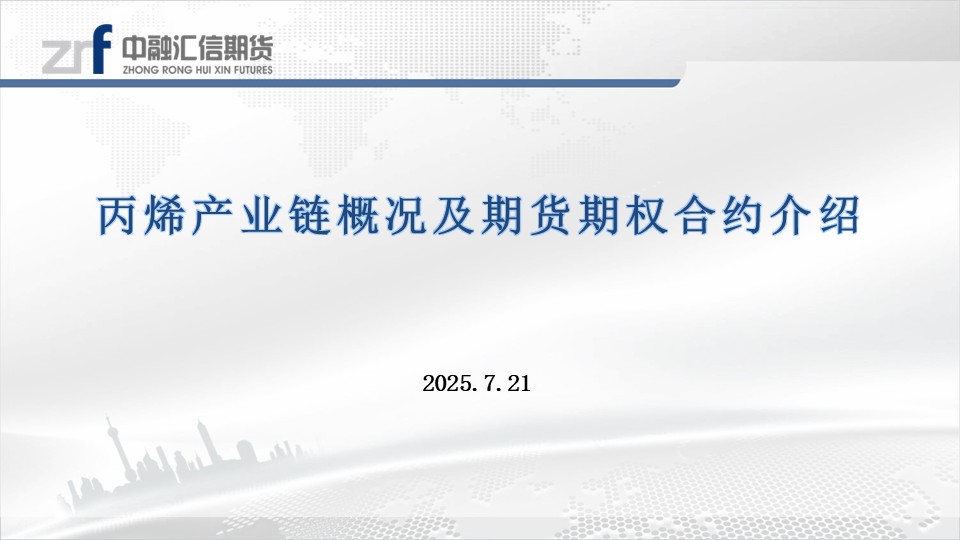 zrf 中融汇信期货
ZHONG RONG HUI XIN FUTURES

丙烯产业链概况及期货期权合约介绍

2025.7.21